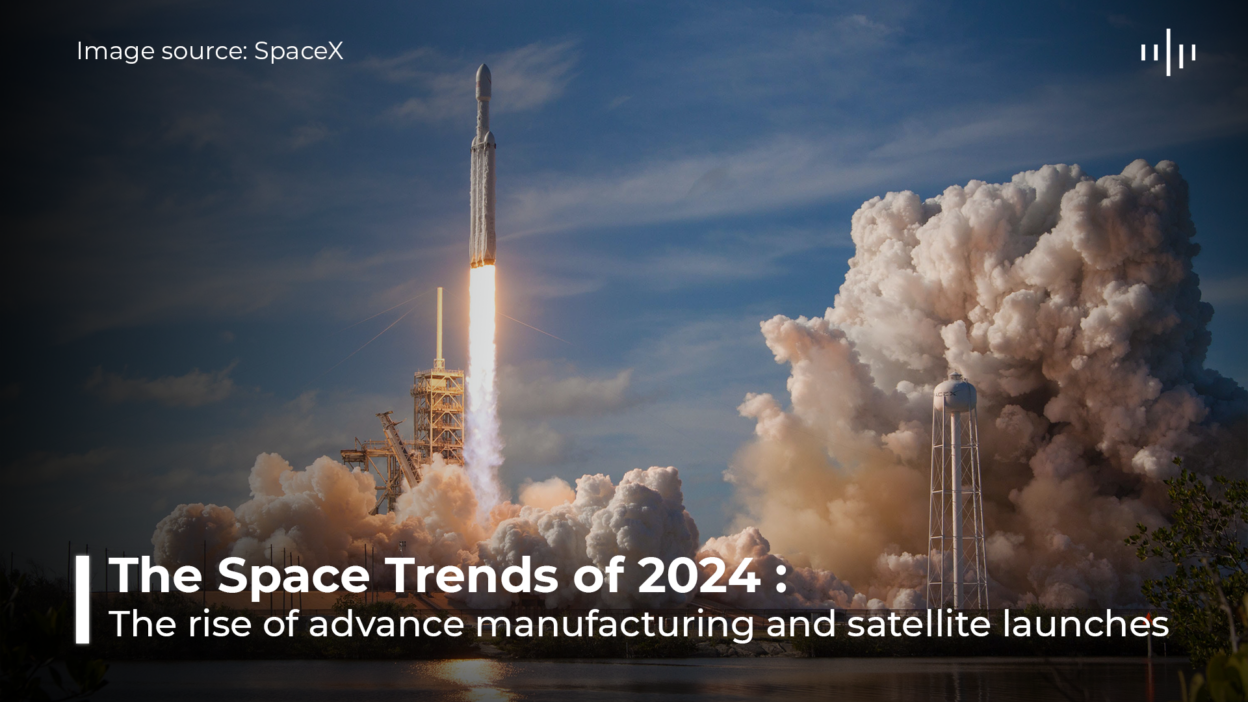 Image source: SpaceX

The Space Trends of 2024 :
The rise of advance manufacturing and satellite launches